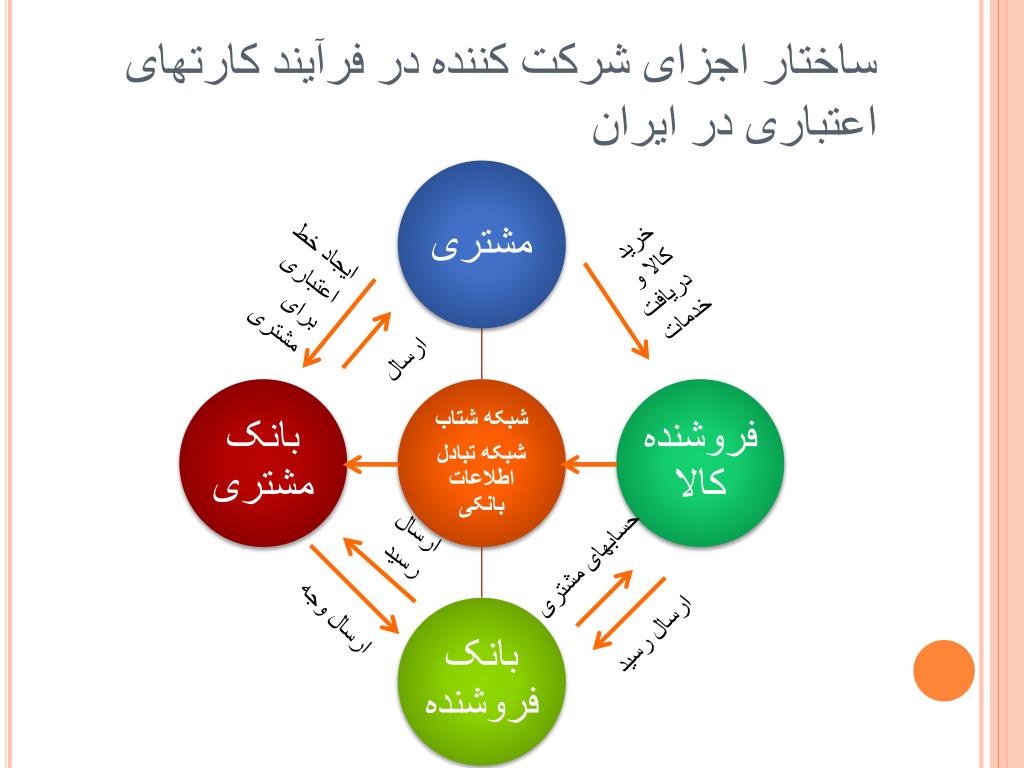 ساختار اجزای شرکت کننده در فرآیند کارتهای اعتباری در ایران

مشتری

ایجاد خط اعتباری برای مشتری

ارسال

خرید کالا و دریافت خدمات

بانک مشتری

شبکه شتاب
شبکه تبادل اطلاعات بانکی

فروشنده کالا

ارسال رسید

ارسال وجه

حسابهای مشتری

ارسال رسید

بانک فروشنده